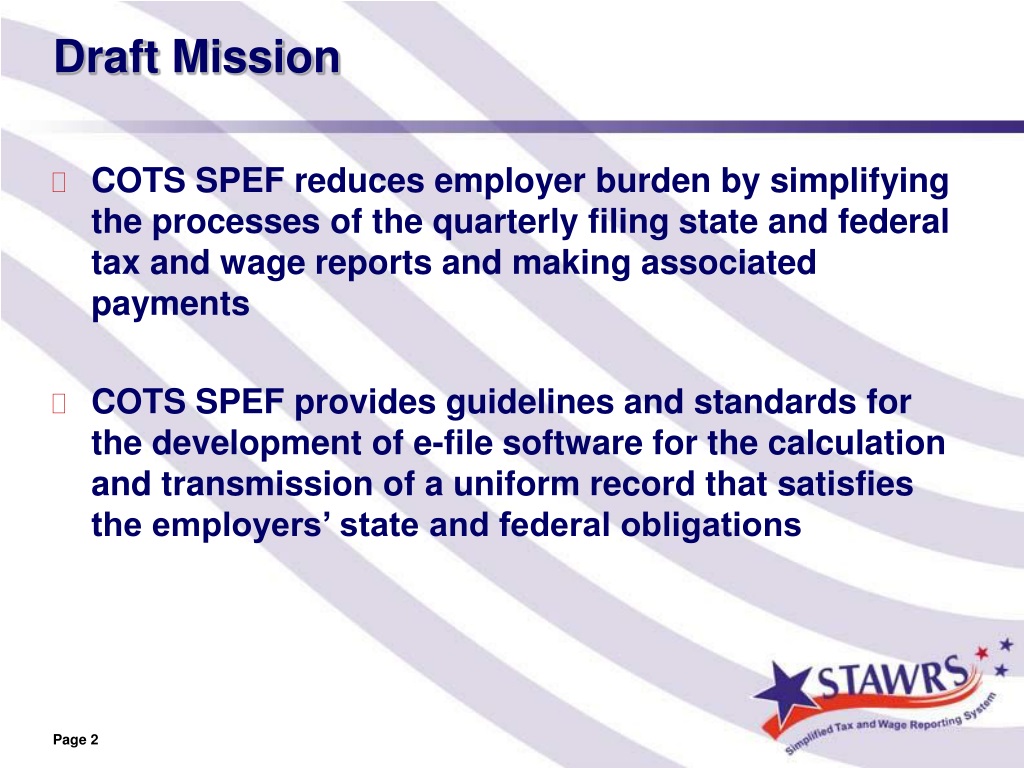 Draft Mission

COTS SPEF reduces employer burden by simplifying the processes of the quarterly filing state and federal tax and wage reports and making associated payments

COTS SPEF provides guidelines and standards for the development of e-file software for the calculation and transmission of a uniform record that satisfies the employers' state and federal obligations

STAWRS
Simplified Tax and Wage Reporting System

Page 2